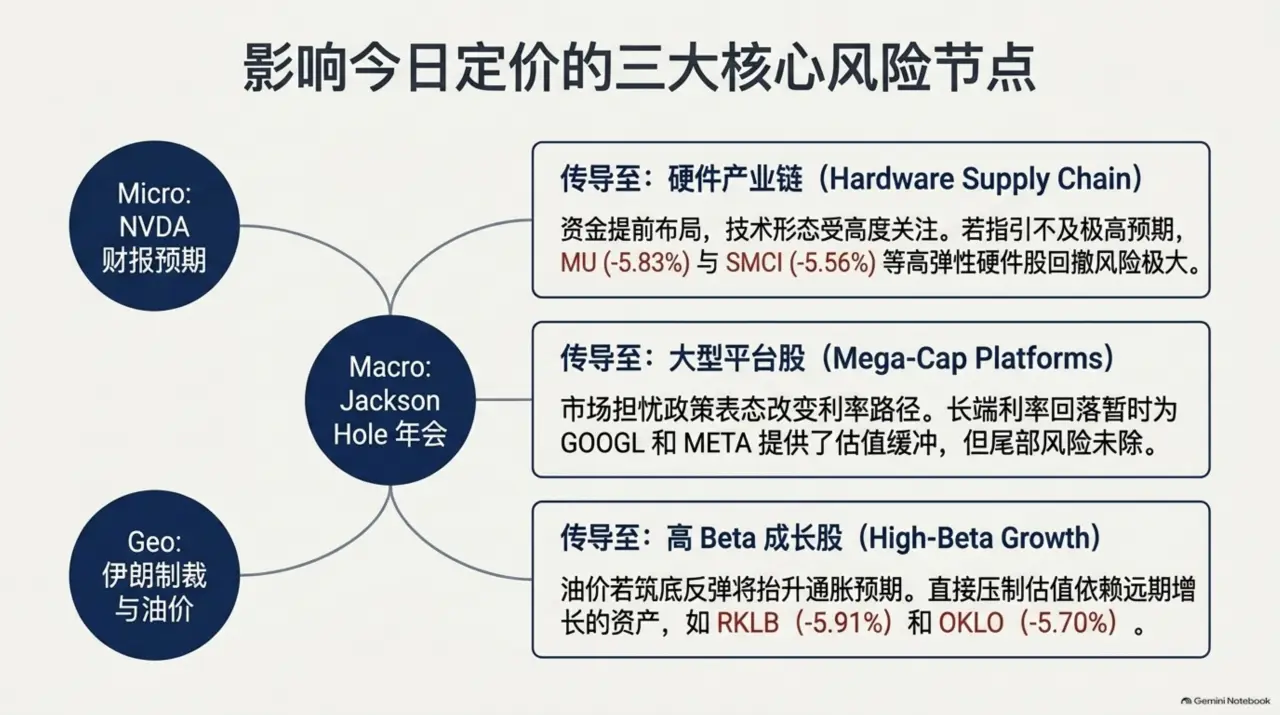 影响今日定价的三大核心风险节点

Micro: NVDA 财报预期

Macro: Jackson Hole 年会

Geo: 伊朗制裁与油价

传导至：硬件产业链（Hardware Supply Chain）

资金提前布局，技术形态受高度关注。若指引不及极高预期，MU (-5.83%) 与 SMCI (-5.56%) 等高弹性硬件股回撤风险极大。

传导至：大型平台股（Mega-Cap Platforms）

市场担忧政策表态改变利率路径。长端利率回落暂时为 GOOGL 和 META 提供了估值缓冲，但尾部风险未除。

传导至：高 Beta 成长股（High-Beta Growth）

油价若筑底反弹将抬升通胀预期。直接压制估值依赖远期增长的资产，如 RKLB（-5.91%）和 OKLO（-5.70%）。

Gemini Notebook